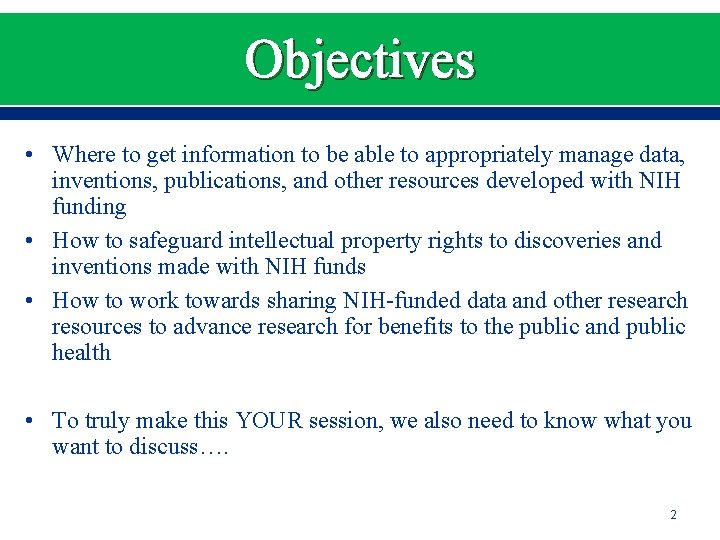 Objectives

• Where to get information to be able to appropriately manage data, inventions, publications, and other resources developed with NIH funding
• How to safeguard intellectual property rights to discoveries and inventions made with NIH funds
• How to work towards sharing NIH-funded data and other research resources to advance research for benefits to the public and public health

• To truly make this YOUR session, we also need to know what you want to discuss….

2